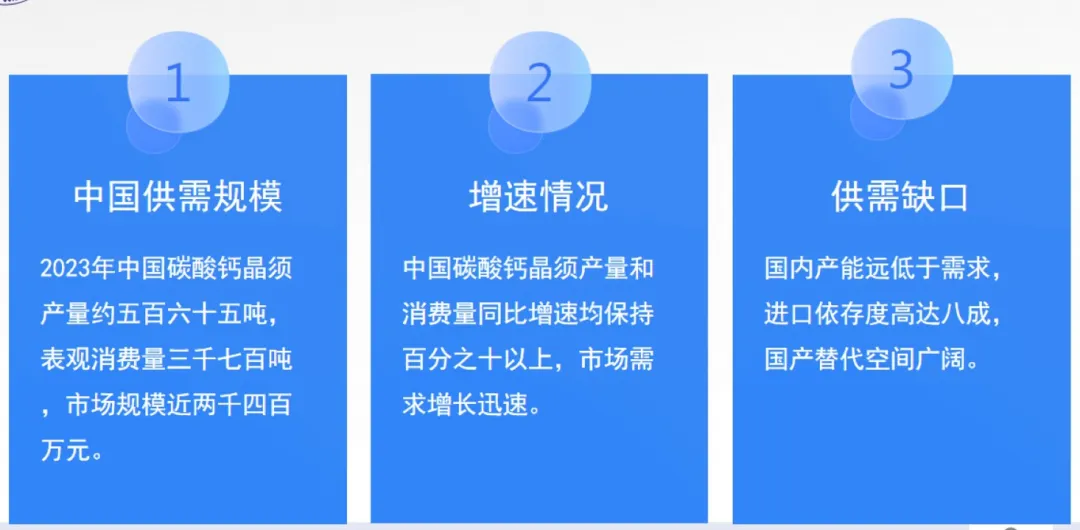 1

中国供需规模

2023年中国碳酸钙晶须产量约五百六十五吨，表观消费量三千七百吨，市场规模近两千四百万元。

2

增速情况

中国碳酸钙晶须产量和消费量同比增速均保持百分之十以上，市场需求增长迅速。

3

供需缺口

国内产能远低于需求，进口依存度高达八成，国产替代空间广阔。